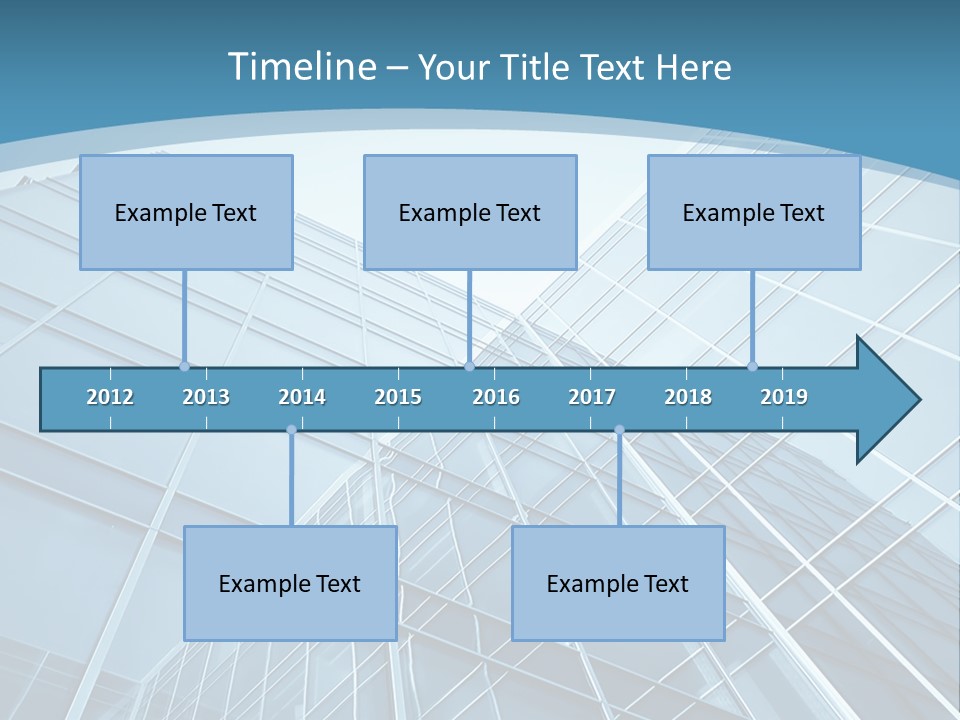 Timeline – Your Title Text Here

Example Text

Example Text

Example Text

2012 2013 2014 2015 2016 2017 2018 2019

Example Text

Example Text